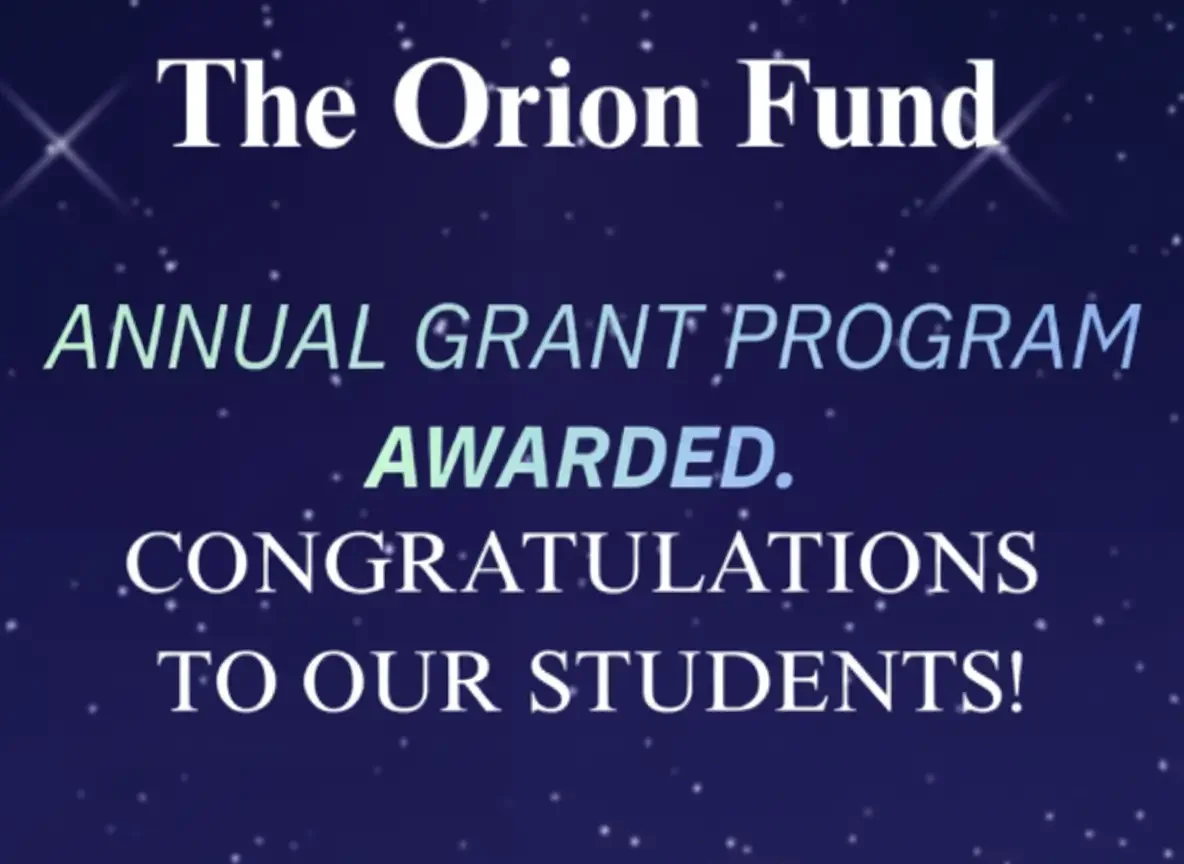 The Orion Fund

ANNUAL GRANT PROGRAM
AWARDED.
CONGRATULATIONS
TO OUR STUDENTS!